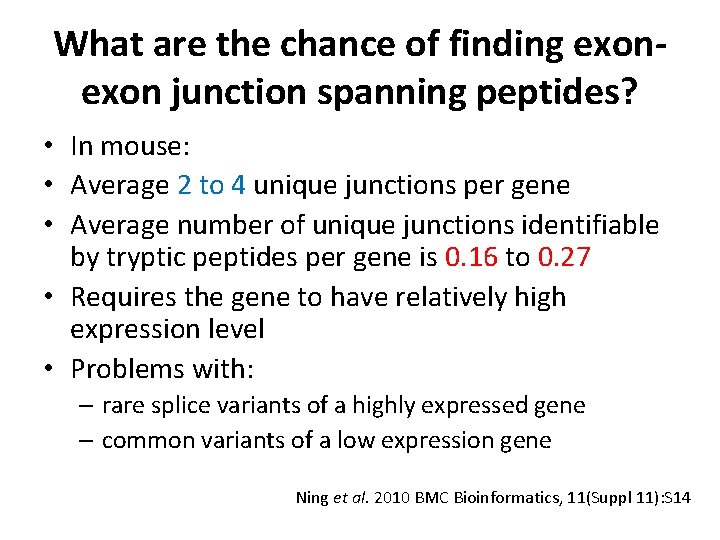 What are the chance of finding exon-exon junction spanning peptides?

• In mouse:
• Average 2 to 4 unique junctions per gene
• Average number of unique junctions identifiable by tryptic peptides per gene is 0.16 to 0.27
• Requires the gene to have relatively high expression level
• Problems with:
– rare splice variants of a highly expressed gene
– common variants of a low expression gene

Ning et al. 2010 BMC Bioinformatics, 11(Suppl 11):S14